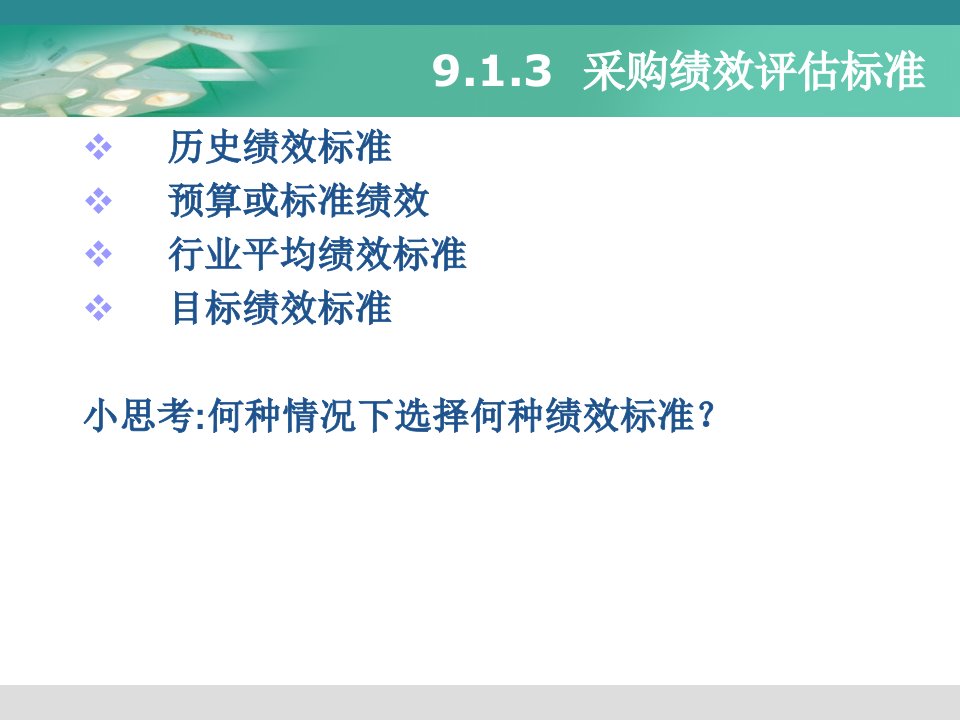 9.1.3 采购绩效评估标准

❖ 历史绩效标准
❖ 预算或标准绩效
❖ 行业平均绩效标准
❖ 目标绩效标准

小思考:何种情况下选择何种绩效标准？